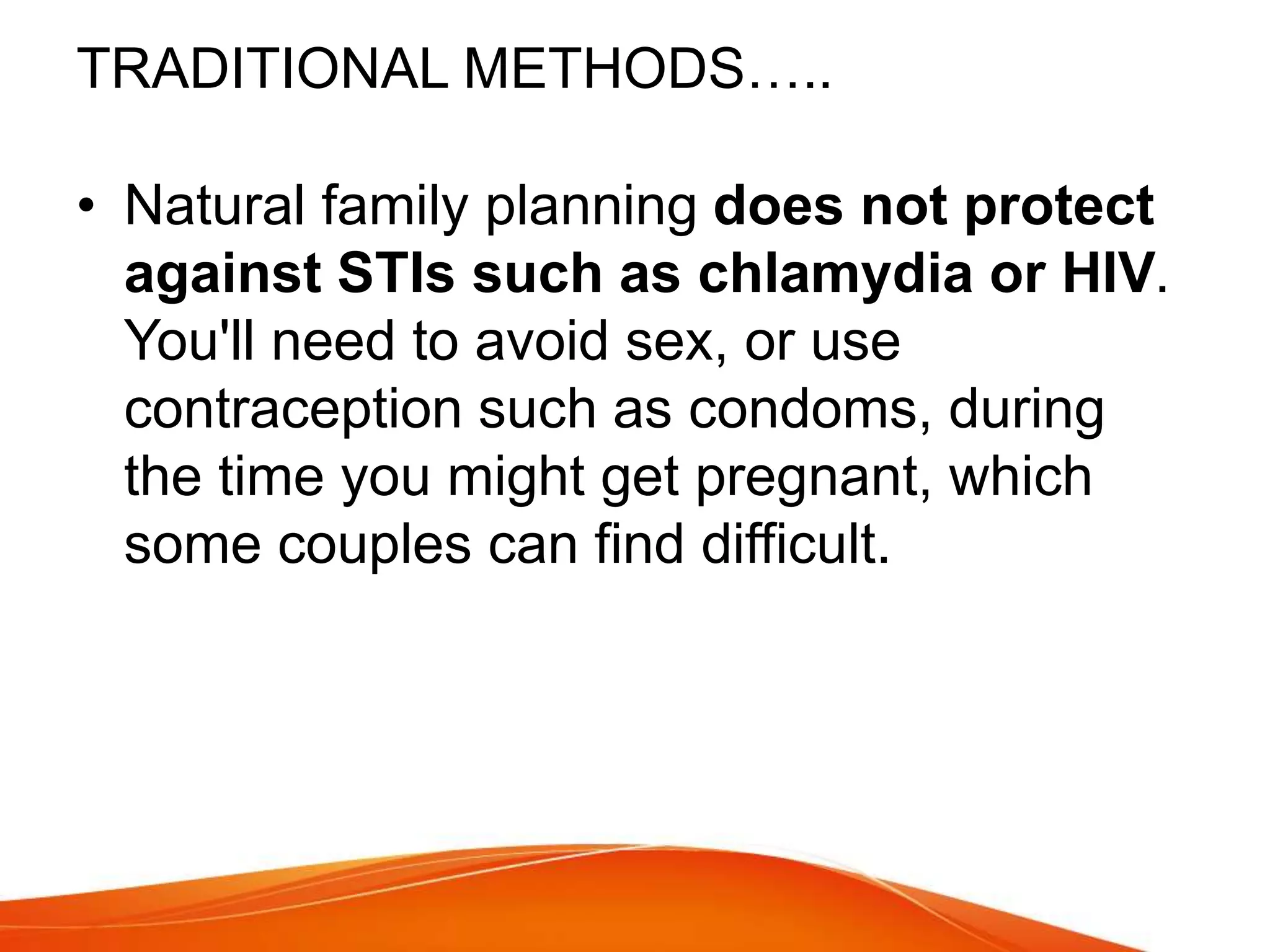 TRADITIONAL METHODS…..

• Natural family planning does not protect against STIs such as chlamydia or HIV. You'll need to avoid sex, or use contraception such as condoms, during the time you might get pregnant, which some couples can find difficult.